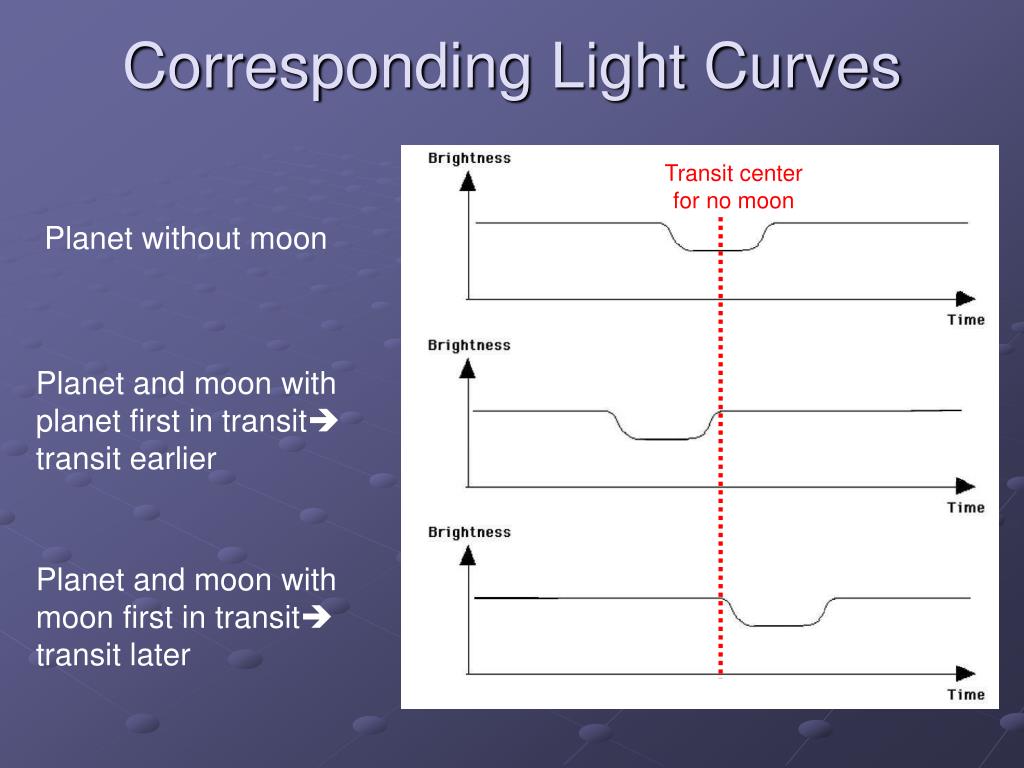 Corresponding Light Curves

Planet without moon

Planet and moon with planet first in transit➔ transit earlier

Planet and moon with moon first in transit➔ transit later

Brightness

Transit center for no moon

Time

Brightness

Time

Brightness

Time